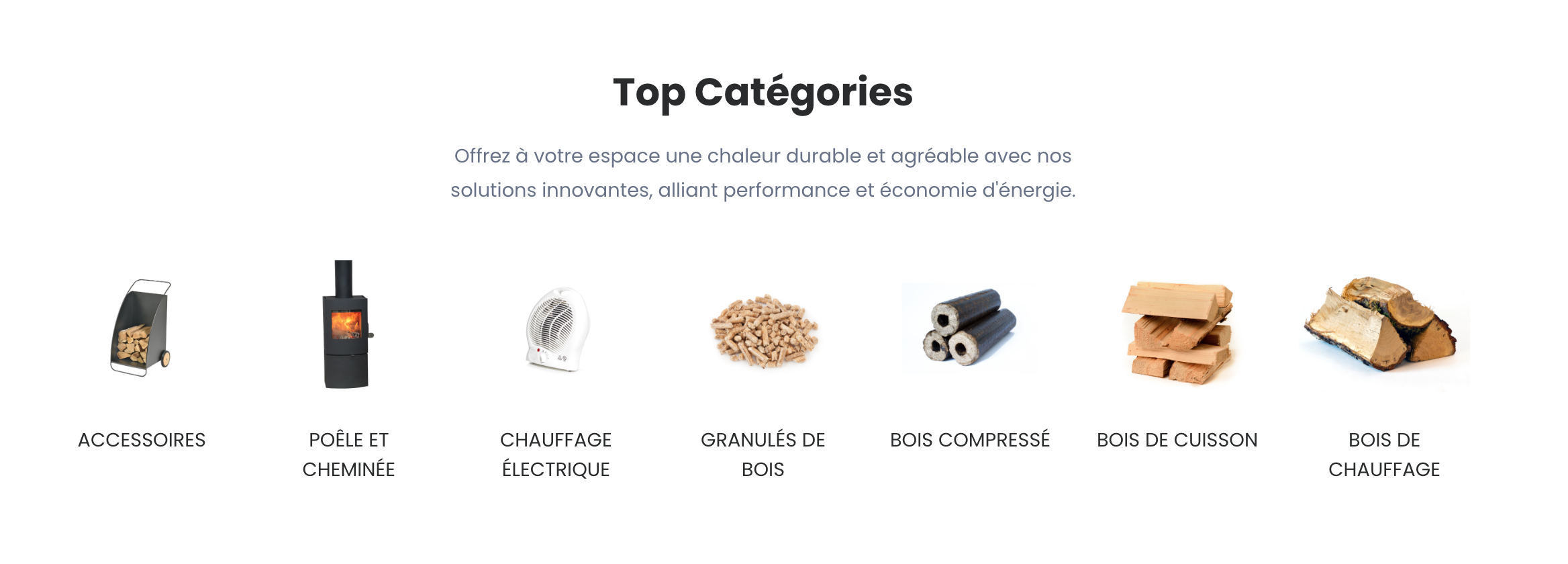 Top Catégories

Offrez à votre espace une chaleur durable et agréable avec nos solutions innovantes, alliant performance et économie d'énergie.

ACCESSOIRES

POÊLE ET CHEMINÉE

CHAUFFAGE ÉLECTRIQUE

GRANULÉS DE BOIS

BOIS COMPRESSÉ

BOIS DE CUISSON

BOIS DE CHAUFFAGE